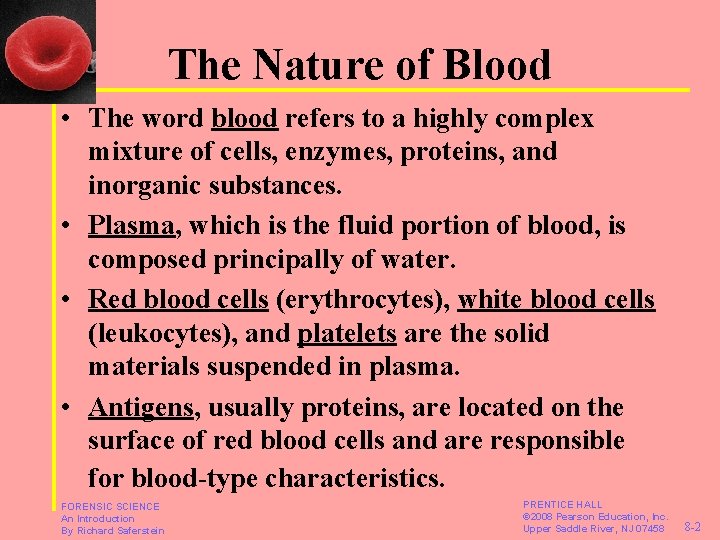 The Nature of Blood

• The word blood refers to a highly complex mixture of cells, enzymes, proteins, and inorganic substances.

• Plasma, which is the fluid portion of blood, is composed principally of water.

• Red blood cells (erythrocytes), white blood cells (leukocytes), and platelets are the solid materials suspended in plasma.

• Antigens, usually proteins, are located on the surface of red blood cells and are responsible for blood-type characteristics.

FORENSIC SCIENCE
An Introduction
By Richard Saferstein

PRENTICE HALL
©2008 Pearson Education, Inc.
Upper Saddle River, NJ 07458

8-2